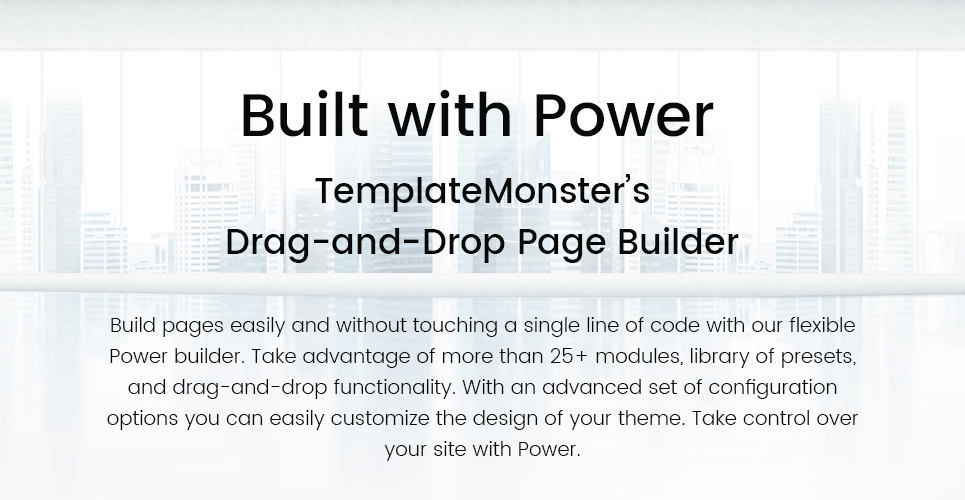 Built with Power

TemplateMonster's
Drag-and-Drop Page Builder

Build pages easily and without touching a single line of code with our flexible Power builder. Take advantage of more than 25+ modules, library of presets, and drag-and-drop functionality. With an advanced set of configuration options you can easily customize the design of your theme. Take control over your site with Power.